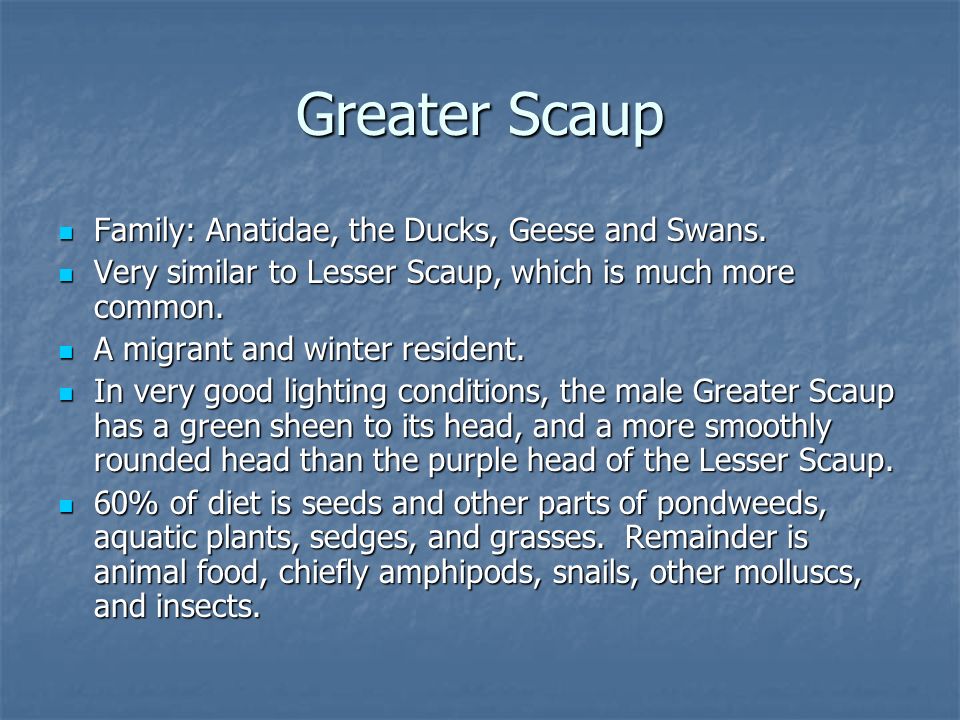 Greater Scaup

- Family: Anatidae, the Ducks, Geese and Swans.
- Very similar to Lesser Scaup, which is much more common.
- A migrant and winter resident.
- In very good lighting conditions, the male Greater Scaup has a green sheen to its head, and a more smoothly rounded head than the purple head of the Lesser Scaup.
- 60% of diet is seeds and other parts of pondweeds, aquatic plants, sedges, and grasses. Remainder is animal food, chiefly amphipods, snails, other molluscs, and insects.